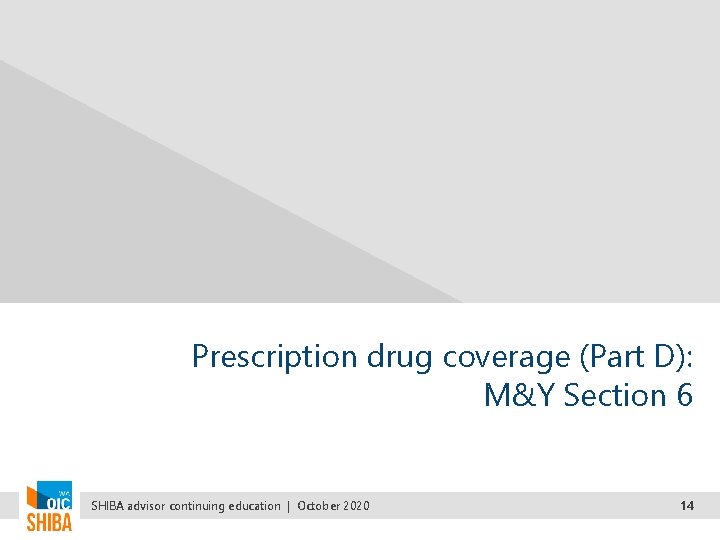 Prescription drug coverage (Part D):
M&Y Section 6

WA OIC SHIBA

SHIBA advisor continuing education | October 2020

14